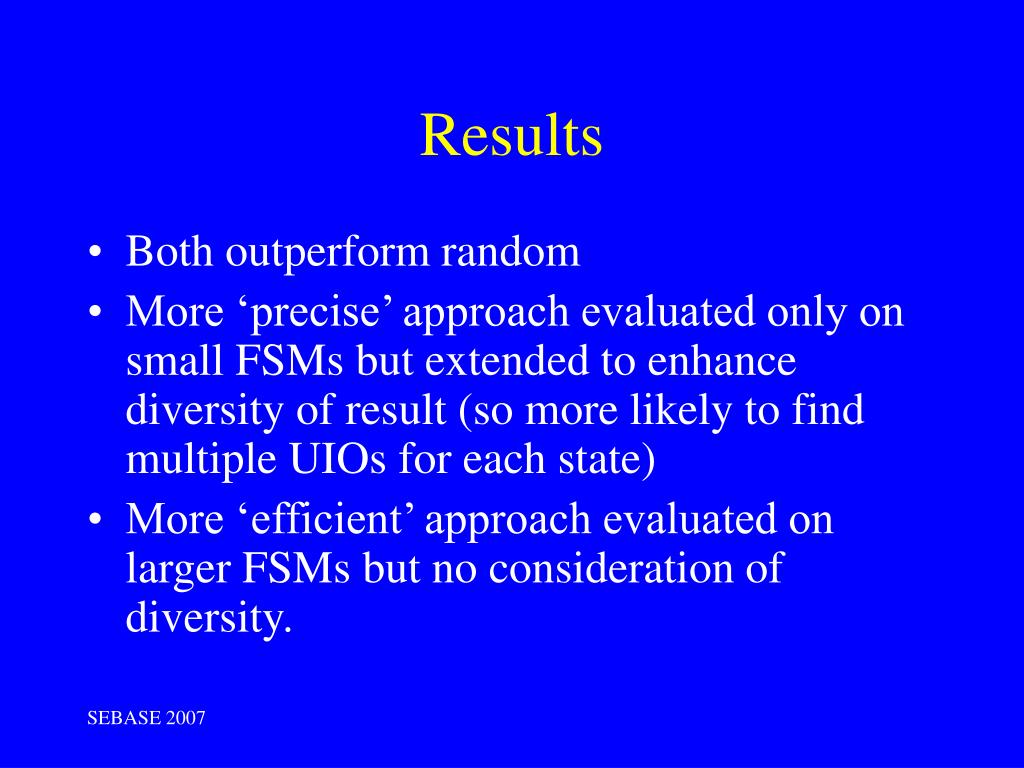 Results

• Both outperform random
• More ‘precise’ approach evaluated only on small FSMs but extended to enhance diversity of result (so more likely to find multiple UIOs for each state)
• More ‘efficient’ approach evaluated on larger FSMs but no consideration of diversity.

SEBASE 2007